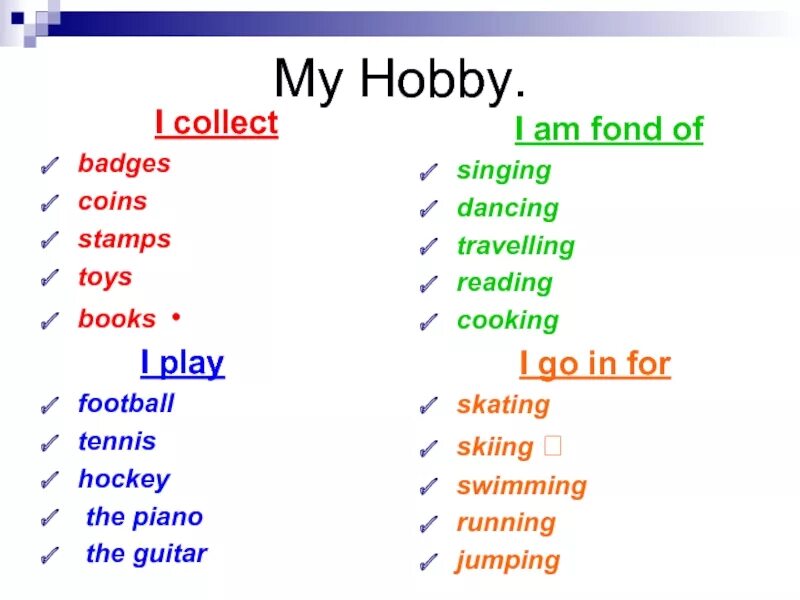 My Hobby.

I collect
✓ badges
✓ coins
✓ stamps
✓ toys
✓ books •

I play
✓ football
✓ tennis
✓ hockey
✓ the piano
✓ the guitar

I am fond of
✓ singing
✓ dancing
✓ travelling
✓ reading
✓ cooking

I go in for
✓ skating
✓ skiing
✓ swimming
✓ running
✓ jumping